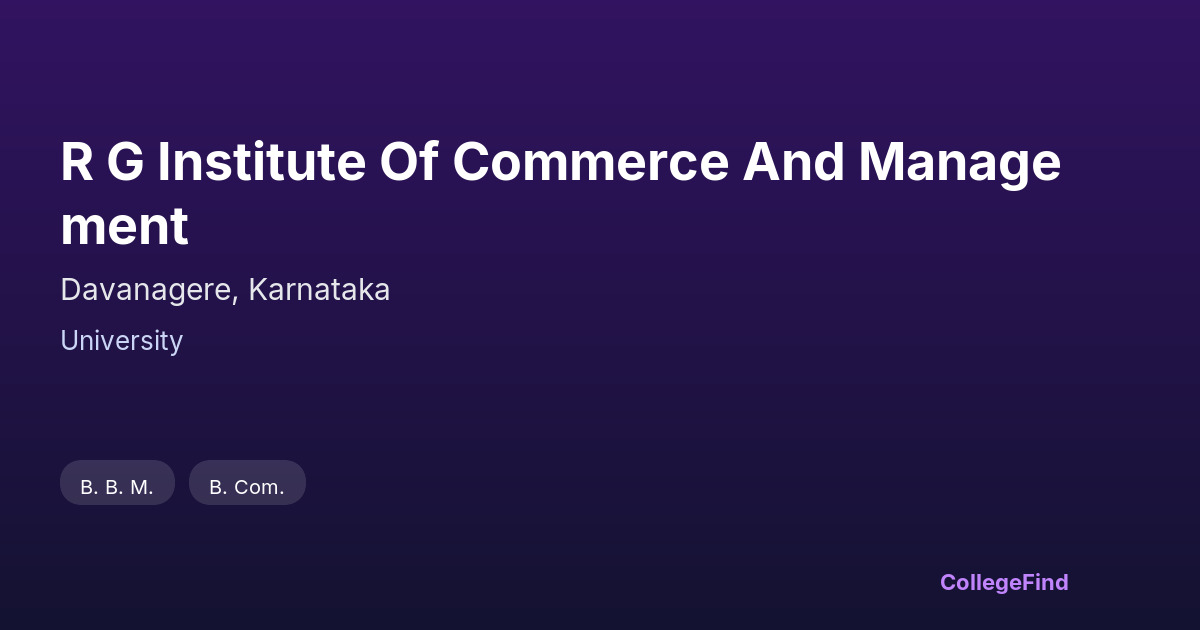 R G Institute Of Commerce And Management

Davanagere, Karnataka

University

B. B. M.

B. Com.

CollegeFind